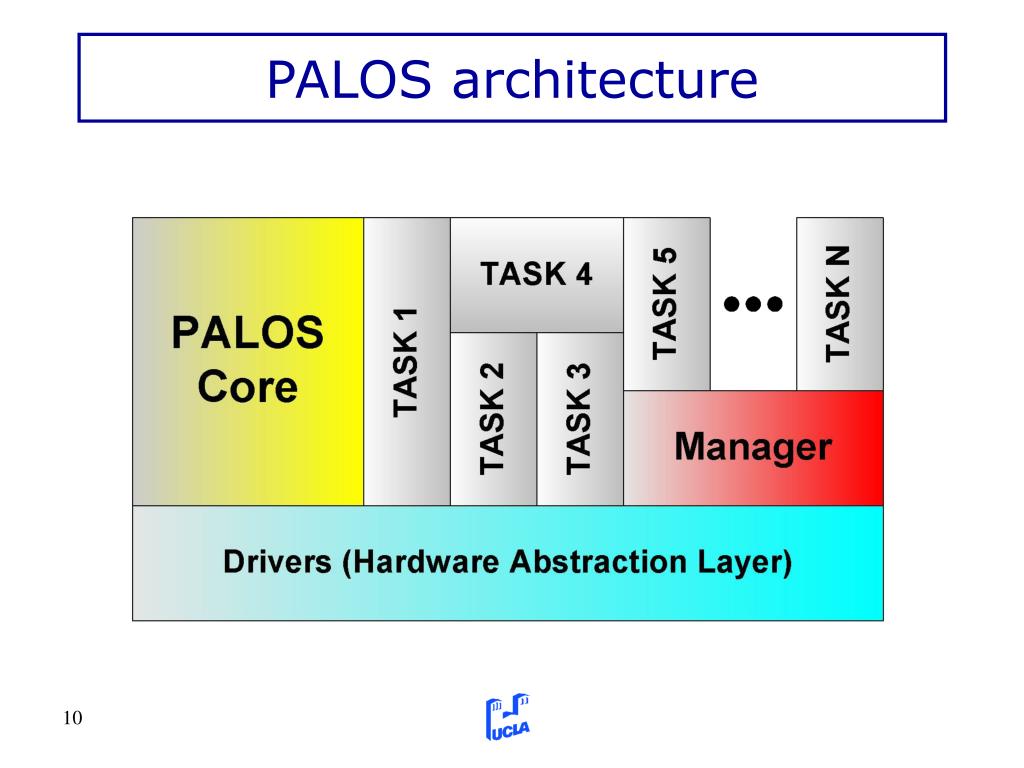 PALOS architecture

PALOS Core

TASK 1

TASK 4

TASK 2

TASK 3

TASK 5

•••

TASK N

Manager

Drivers (Hardware Abstraction Layer)

10

UCLA